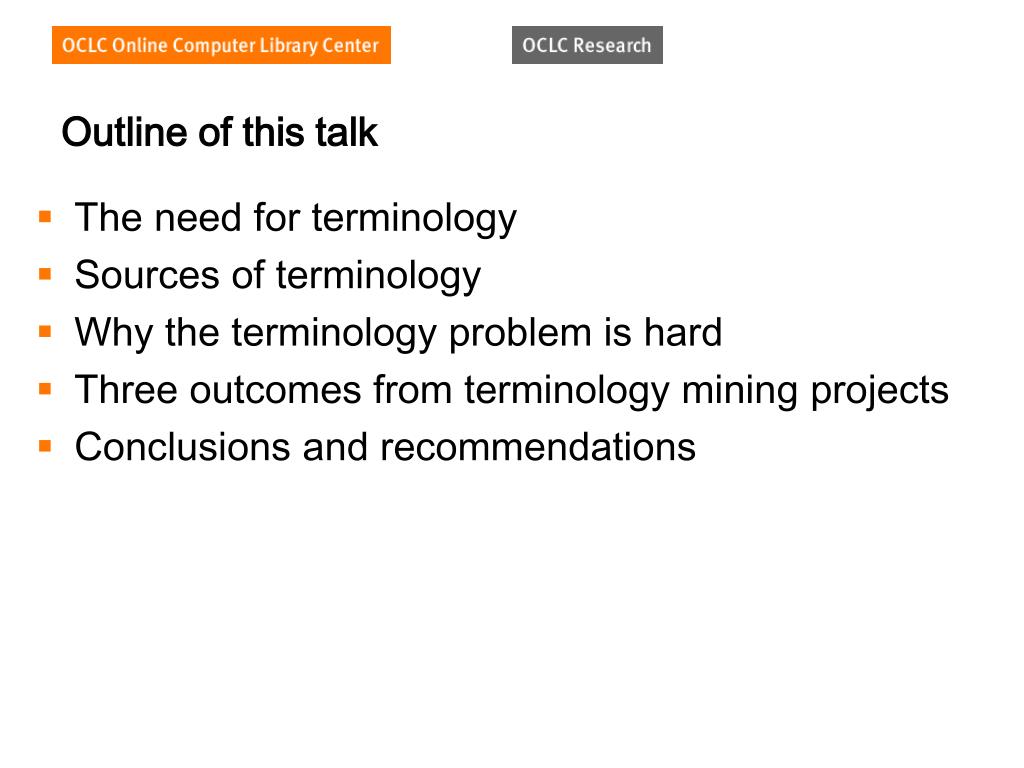 OCLC Online Computer Library Center

OCLC Research

Outline of this talk

- The need for terminology
- Sources of terminology
- Why the terminology problem is hard
- Three outcomes from terminology mining projects
- Conclusions and recommendations